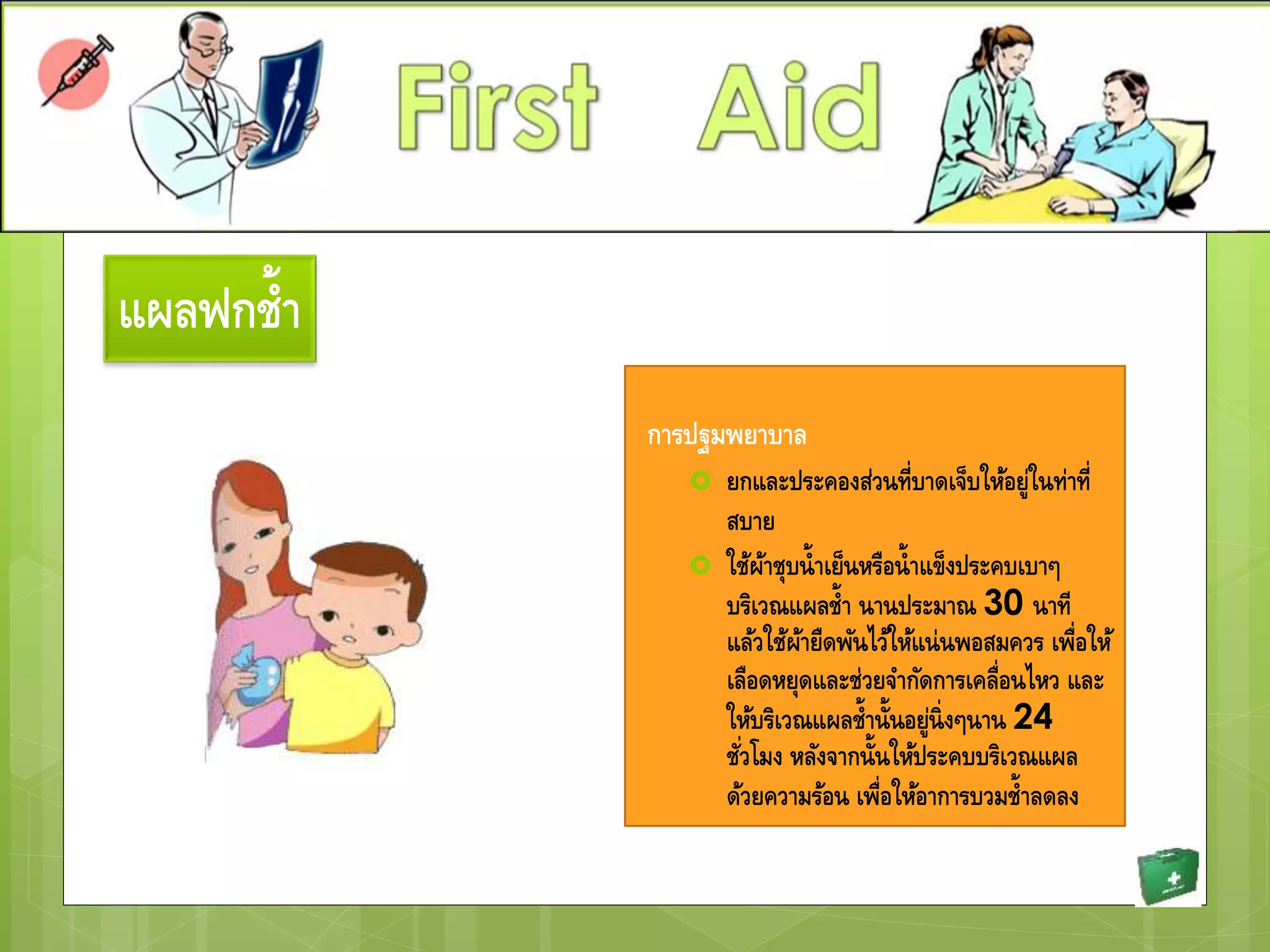 First Aid

แผลฟกช้ำ

การปฐมพยาบาล

ยกและประคองส่วนที่บาดเจ็บให้อยู่ในท่าที่สบาย

ใช้ผ้าชุบน้ำเย็นหรือน้ำแข็งประคบเบาๆ บริเวณแผลช้ำ นานประมาณ 30 นาที แล้วใช้ผ้ายืดพันไว้ให้แน่นพอสมควร เพื่อให้เลือดหยุดและช่วยจำกัดการเคลื่อนไหว และให้บริเวณแผลช้ำนั้นอยู่นิ่งๆนาน 24 ชั่วโมง หลังจากนั้นให้ประคบบริเวณแผลด้วยความร้อน เพื่อให้อาการบวมช้ำลดลง